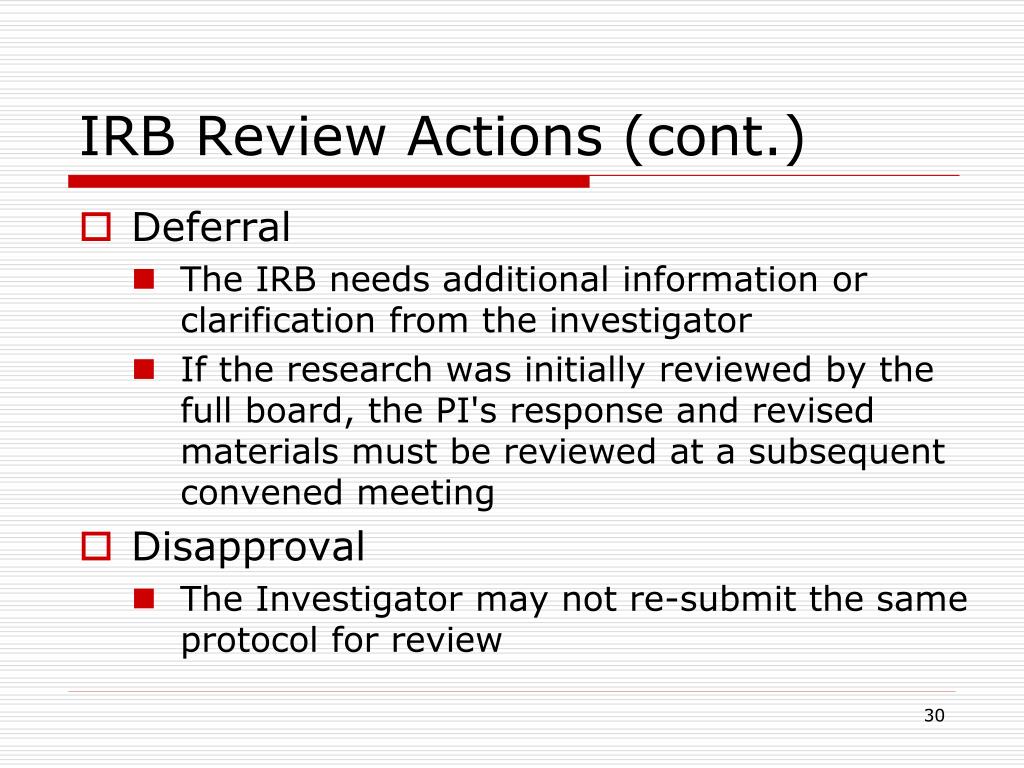 IRB Review Actions (cont.)

Deferral

The IRB needs additional information or clarification from the investigator

If the research was initially reviewed by the full board, the PI's response and revised materials must be reviewed at a subsequent convened meeting

Disapproval

The Investigator may not re-submit the same protocol for review

30